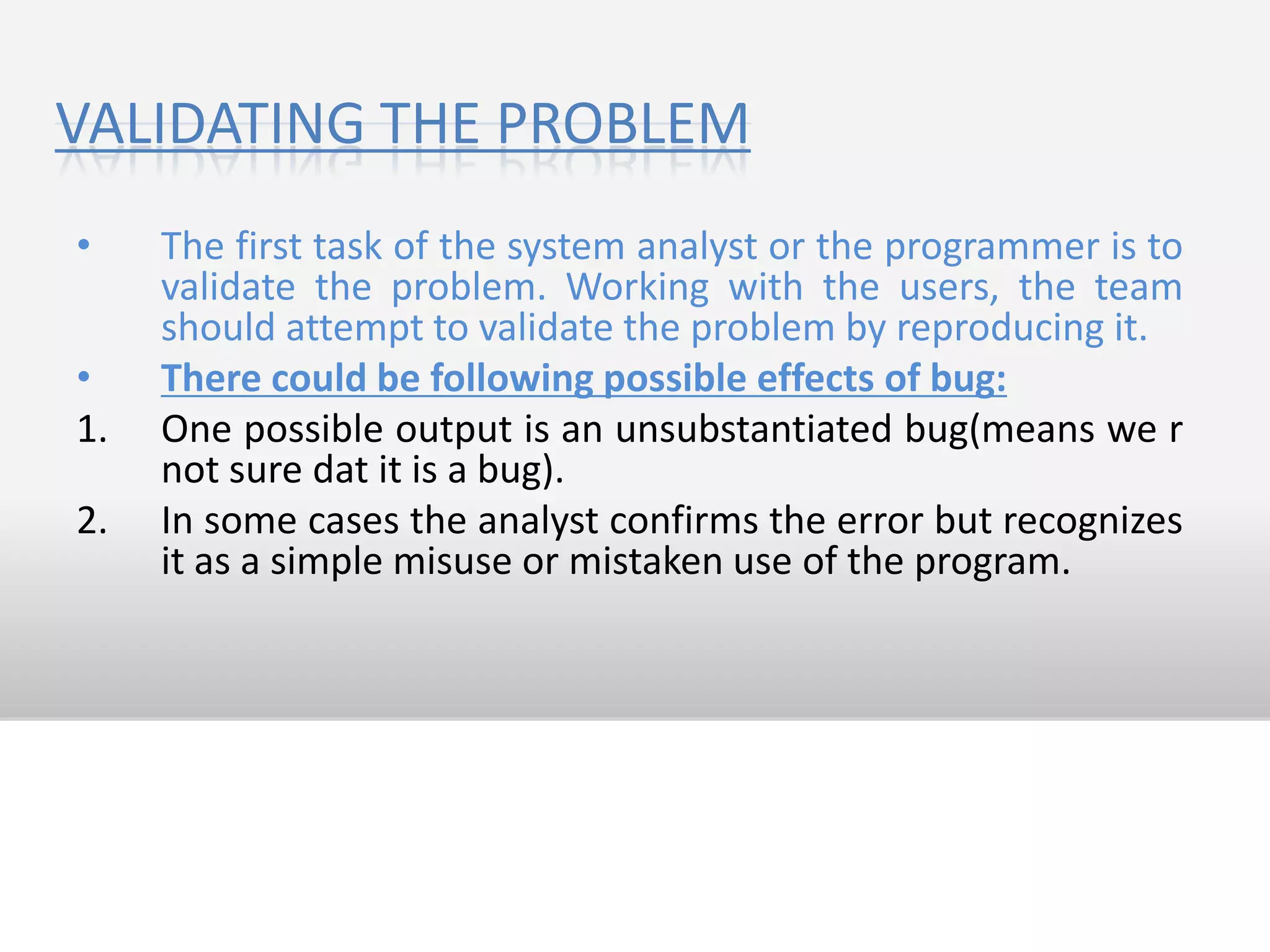 VALIDATING THE PROBLEM

• The first task of the system analyst or the programmer is to validate the problem. Working with the users, the team should attempt to validate the problem by reproducing it.

• There could be following possible effects of bug:

1. One possible output is an unsubstantiated bug(means we r not sure dat it is a bug).

2. In some cases the analyst confirms the error but recognizes it as a simple misuse or mistaken use of the program.